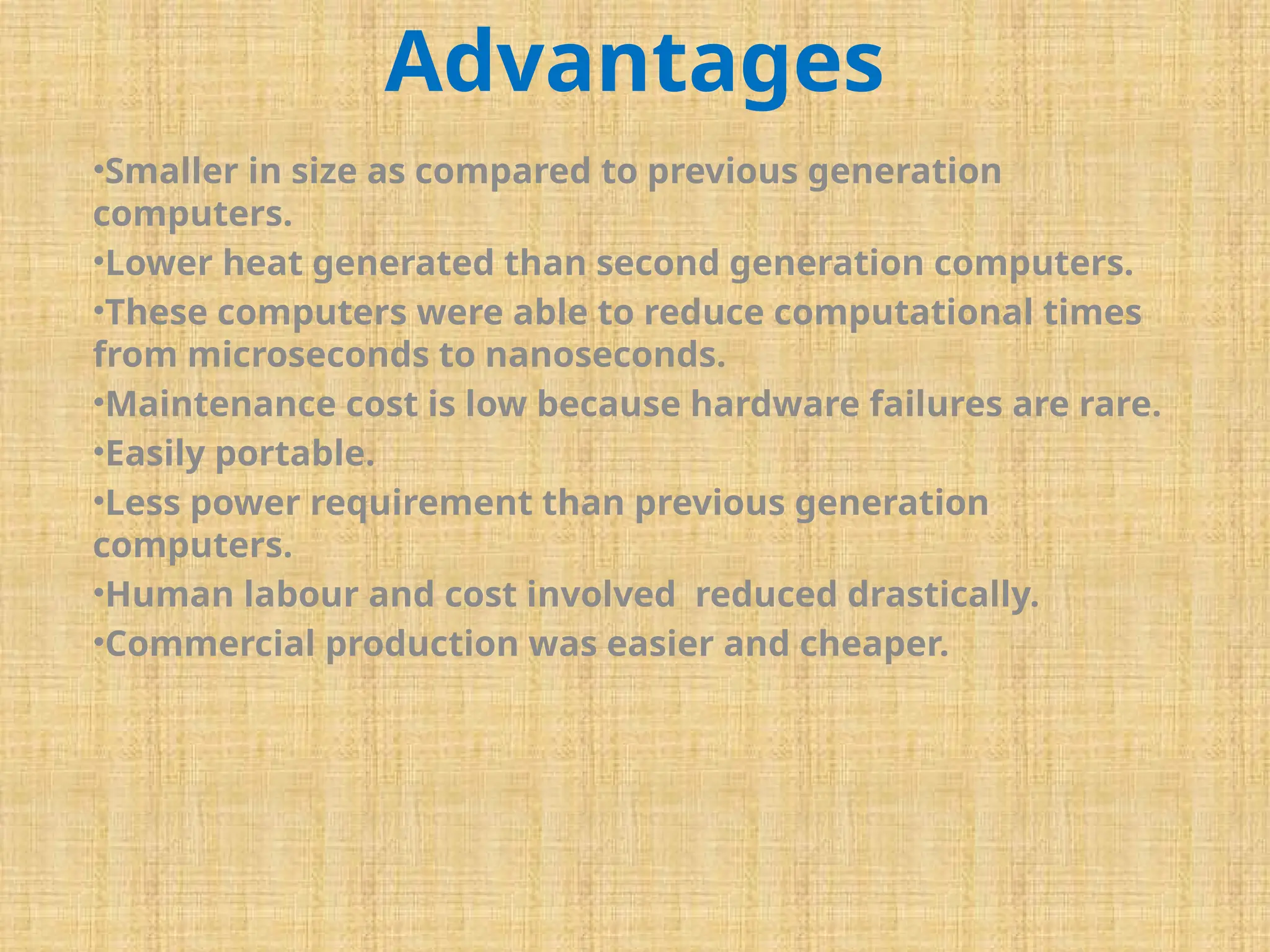 Advantages

•Smaller in size as compared to previous generation computers.

•Lower heat generated than second generation computers.

•These computers were able to reduce computational times from microseconds to nanoseconds.

•Maintenance cost is low because hardware failures are rare.

•Easily portable.

•Less power requirement than previous generation computers.

•Human labour and cost involved  reduced drastically.

•Commercial production was easier and cheaper.